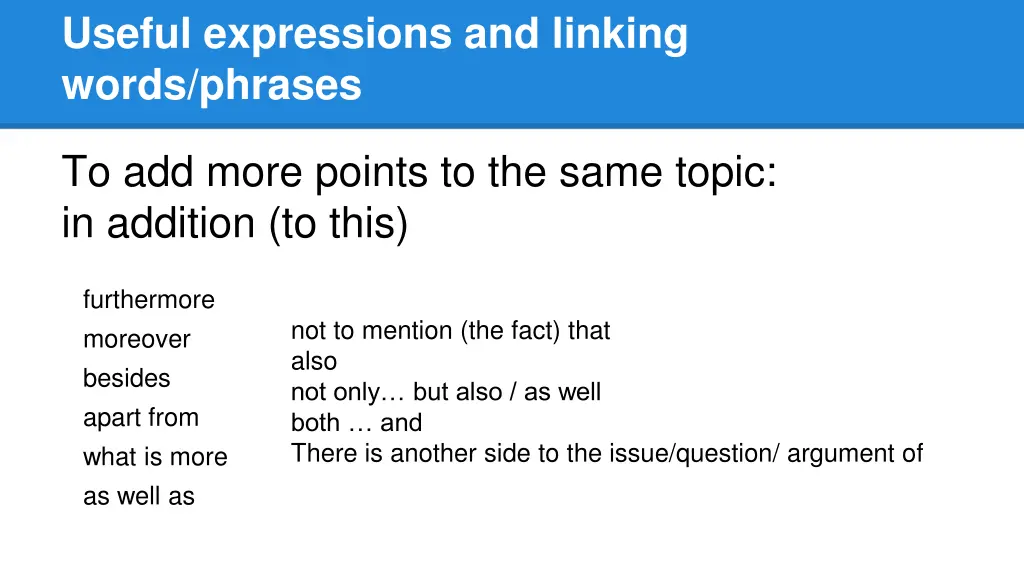 Useful expressions and linking words/phrases

To add more points to the same topic:
in addition (to this)

furthermore
moreover
besides
apart from
what is more
as well as

not to mention (the fact) that
also
not only… but also / as well
both … and
There is another side to the issue/question/ argument of